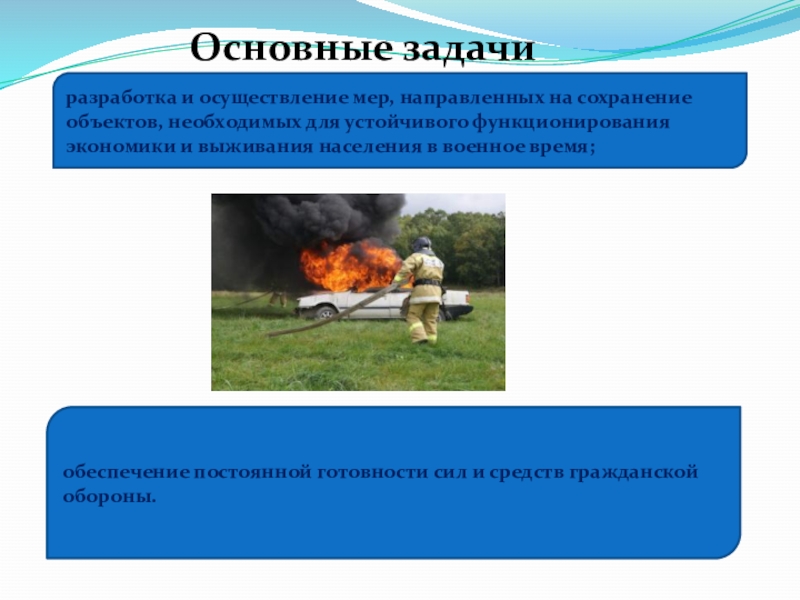 Основные задачи

разработка и осуществление мер, направленных на сохранение объектов, необходимых для устойчивого функционирования экономики и выживания населения в военное время;

обеспечение постоянной готовности сил и средств гражданской обороны.